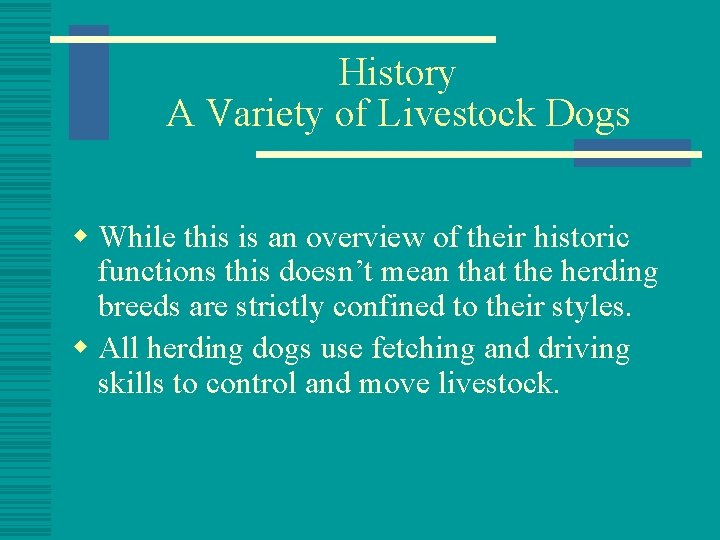 History
A Variety of Livestock Dogs

While this is an overview of their historic functions this doesn’t mean that the herding breeds are strictly confined to their styles.
All herding dogs use fetching and driving skills to control and move livestock.